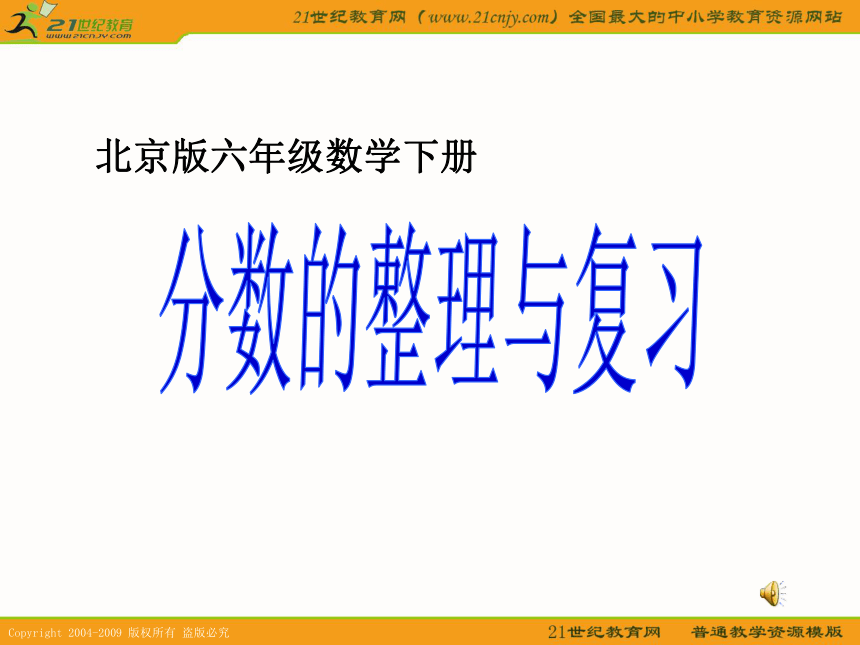 21世纪教育
www.21cnjy.com

21世纪教育网（www.21cnjy.com）全国最大的中小学教育资源网站

北京版六年级数学下册

分数的整理与复习

Copyright 2004-2009 版权所有 盗版必究

21世纪教育网 普通教学资源模版